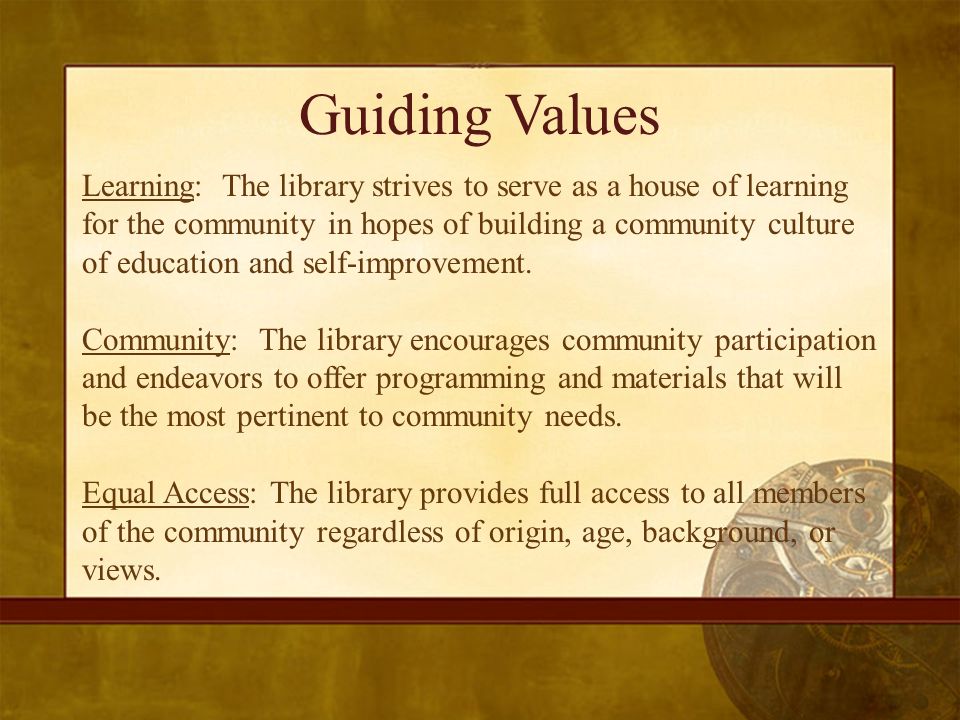 Guiding Values

Learning: The library strives to serve as a house of learning for the community in hopes of building a community culture of education and self-improvement.

Community: The library encourages community participation and endeavors to offer programming and materials that will be the most pertinent to community needs.

Equal Access: The library provides full access to all members of the community regardless of origin, age, background, or views.